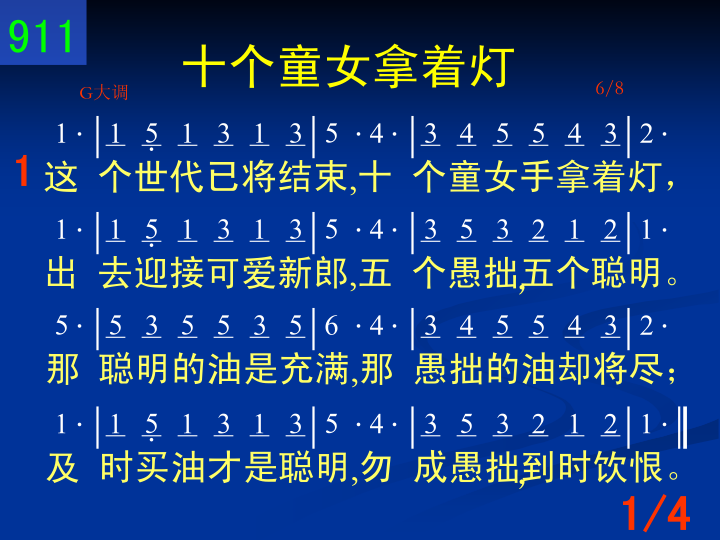 911

十个童女拿着灯

G大调

6/8

1· | 1 5 1 3 1 3 | 5 ·4· | 3 4 5 5 4 3 | 2·

1 这 个世代已将结束,十 个童女手拿着灯,

1· | 1 5 1 3 1 3 | 5 ·4· | 3 5 3 2 1 2 | 1·

出 去迎接可爱新郎,五 个愚拙,五个聪明。

5· | 5 3 5 5 3 5 | 6 ·4· | 3 4 5 5 4 3 | 2·

那 聪明的油是充满,那 愚拙的油却将尽;

1· | 1 5 1 3 1 3 | 5 ·4· | 3 5 3 2 1 2 | 1· ‖

及 时买油才是聪明,勿 成愚拙,到时饮恨。

1/4